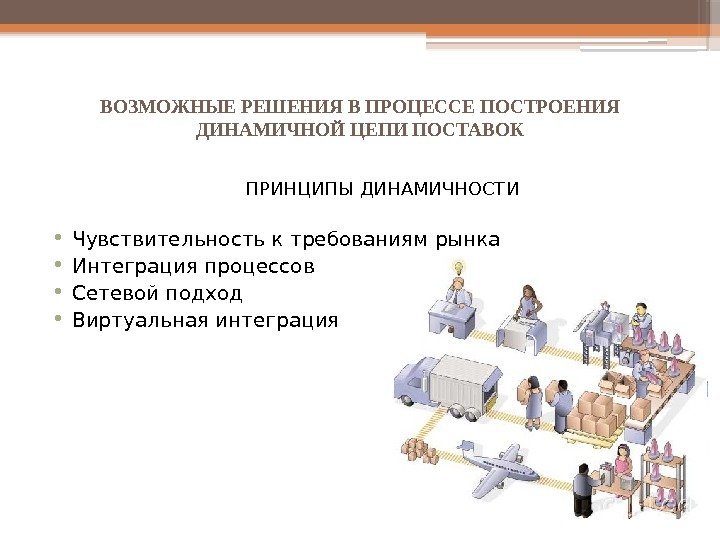 ВОЗМОЖНЫЕ РЕШЕНИЯ В ПРОЦЕССЕ ПОСТРОЕНИЯ ДИНАМИЧНОЙ ЦЕПИ ПОСТАВОК

ПРИНЦИПЫ ДИНАМИЧНОСТИ

• Чувствительность к требованиям рынка
• Интеграция процессов
• Сетевой подход
• Виртуальная интеграция